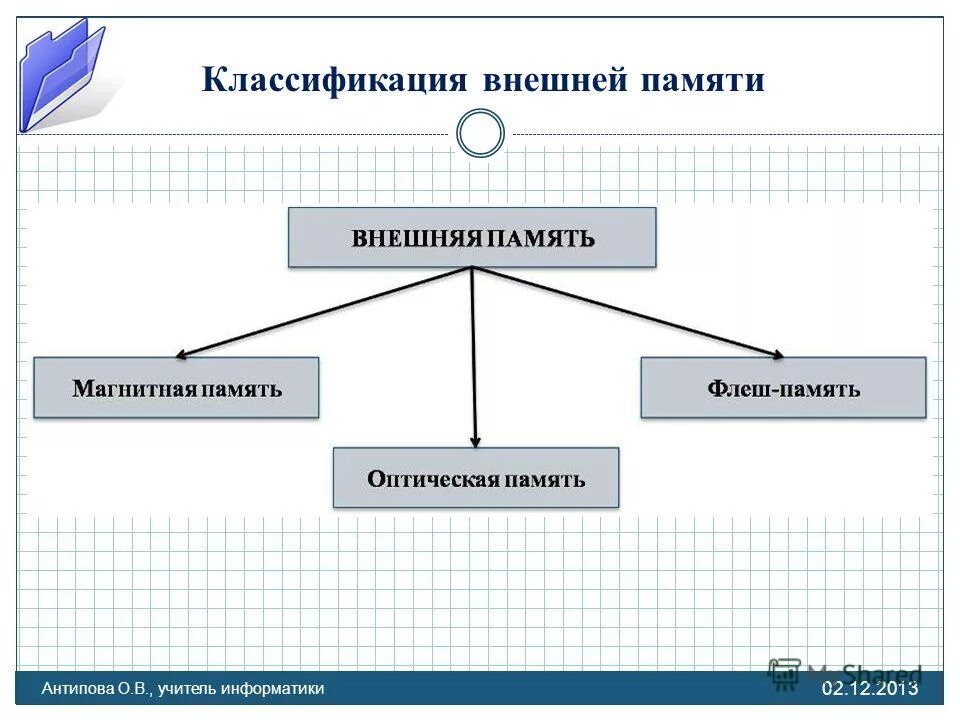 Классификация внешней памяти

ВНЕШНЯЯ ПАМЯТЬ

Магнитная память

Оптическая память

Флеш-память

Антипова О.В., учитель информатики

MyShared

02.12.2013